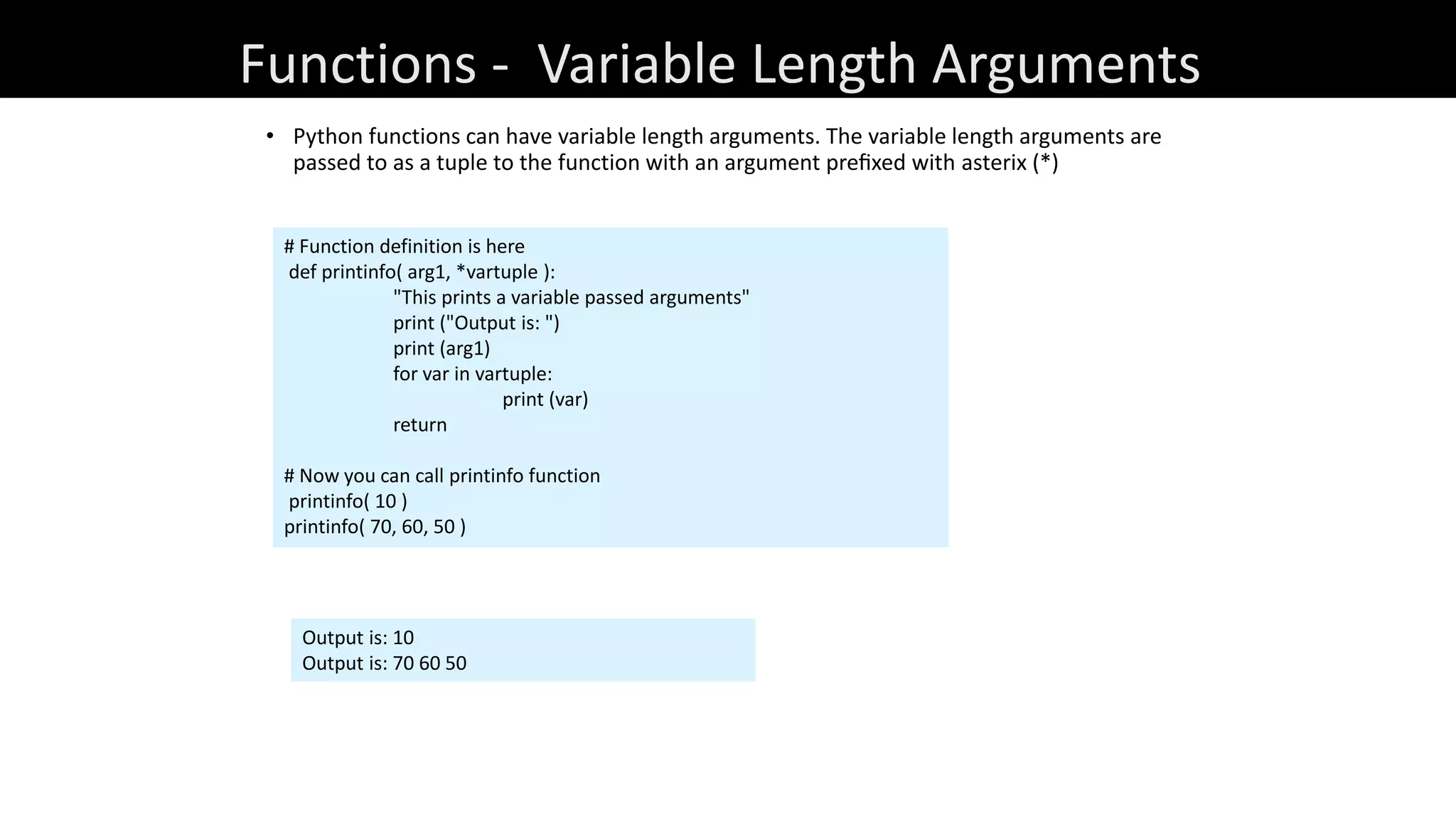 Functions - Variable Length Arguments

• Python functions can have variable length arguments. The variable length arguments are passed to as a tuple to the function with an argument prefixed with asterix (*)

# Function definition is here
def printinfo( arg1, *vartuple ):
    "This prints a variable passed arguments"
    print ("Output is: ")
    print (arg1)
    for var in vartuple:
        print (var)
    return

# Now you can call printinfo function
printinfo( 10 )
printinfo( 70, 60, 50 )

Output is: 10
Output is: 70 60 50